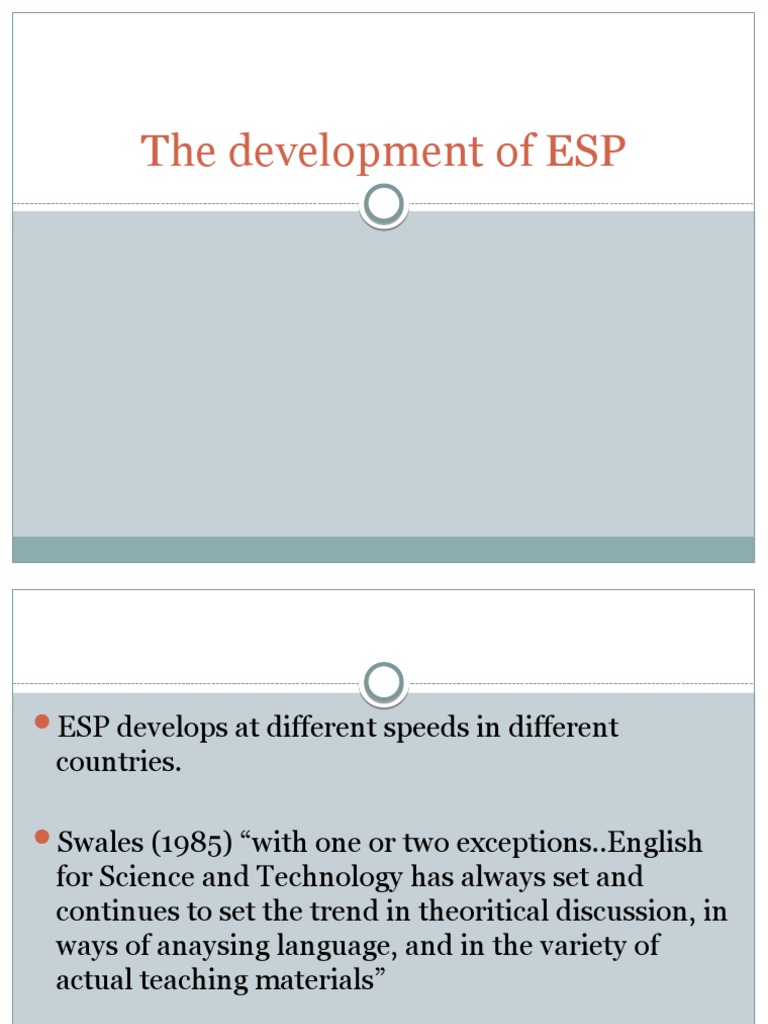 The development of ESP

ESP develops at different speeds in different countries.

Swales (1985) “with one or two exceptions..English for Science and Technology has always set and continues to set the trend in theoritical discussion, in ways of anaysing language, and in the variety of actual teaching materials”